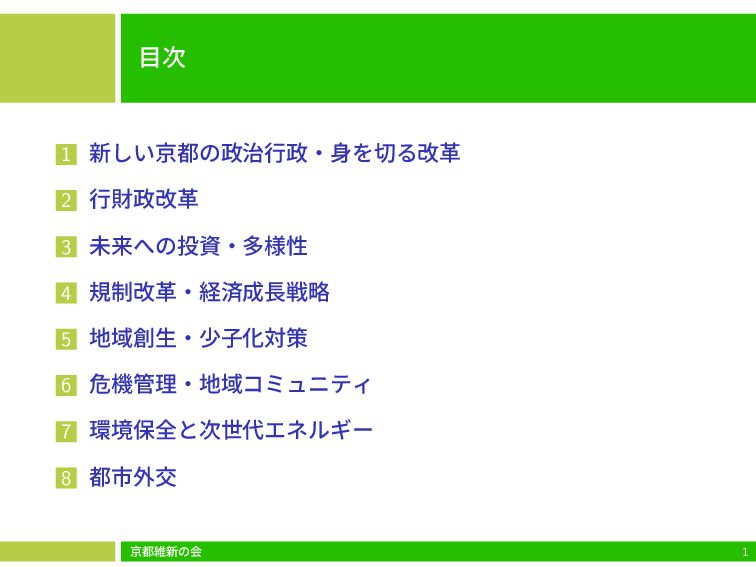 目次

1 新しい京都の政治行政・身を切る改革

2 行財政改革

3 未来への投資・多様性

4 規制改革・経済成長戦略

5 地域創生・少子化対策

6 危機管理・地域コミュニティ

7 環境保全と次世代エネルギー

8 都市外交

京都維新の会

1